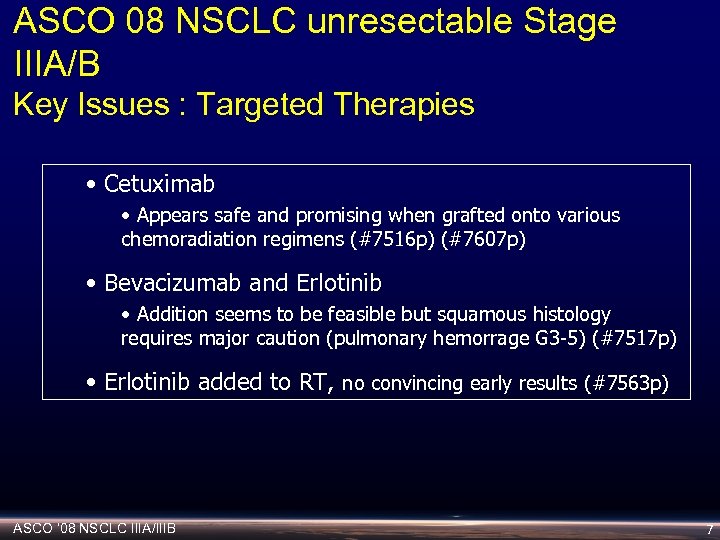 ASCO 08 NSCLC unresectable Stage IIIA/B
Key Issues : Targeted Therapies

• Cetuximab

• Appears safe and promising when grafted onto various chemoradiation regimens (#7516p) (#7607p)

• Bevacizumab and Erlotinib

• Addition seems to be feasible but squamous histology requires major caution (pulmonary hemorrage G3-5) (#7517p)

• Erlotinib added to RT, no convincing early results (#7563p)

ASCO '08 NSCLC IIIA/IIIB

7